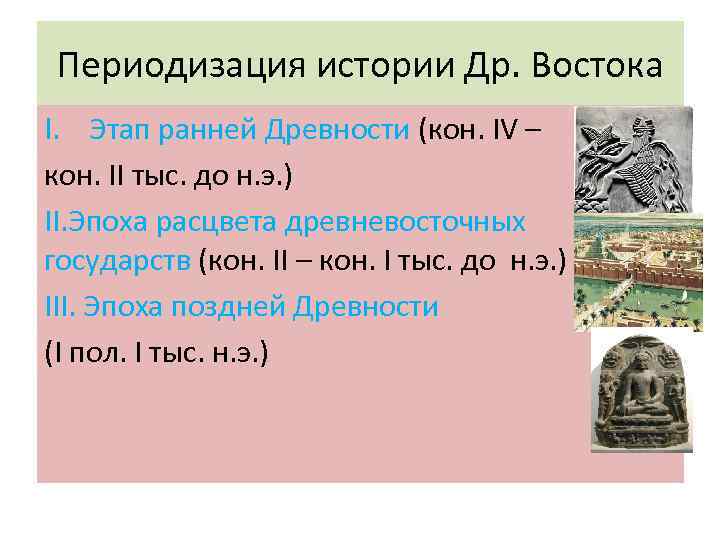 Периодизация истории Др. Востока

I. Этап ранней Древности (кон. IV – кон. II тыс. до н.э.)

II.Эпоха расцвета древневосточных государств (кон. II – кон. I тыс. до н.э.)

III. Эпоха поздней Древности

(I пол. I тыс. н.э.)